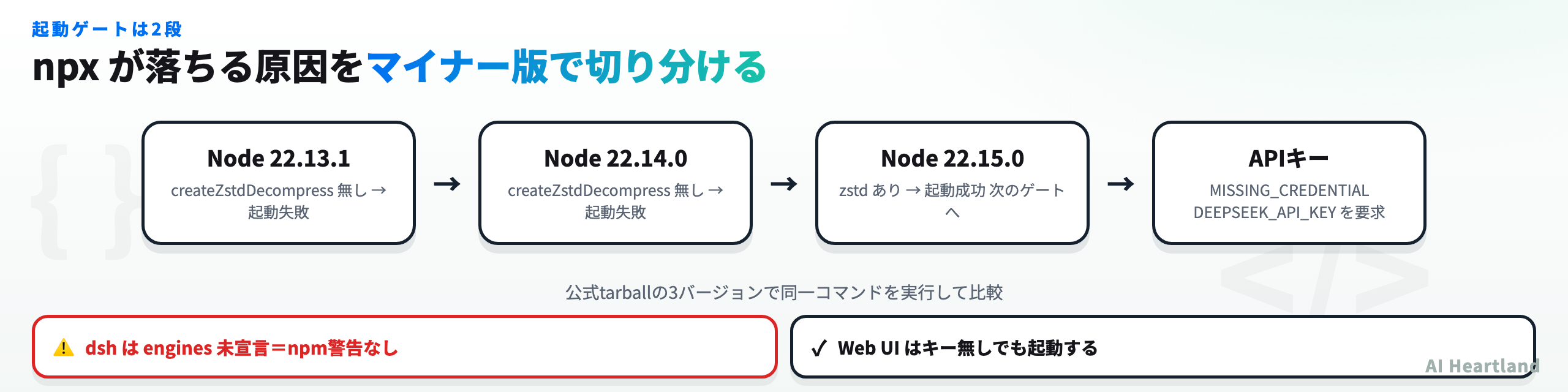 起動ゲートは2段

npx が落ちる原因をマイナー版で切り分ける

Node 22.13.1
createZstdDecompress 無し → 起動失敗

→

Node 22.14.0
createZstdDecompress 無し → 起動失敗

→

Node 22.15.0
zstd あり → 起動成功 次のゲートへ

→

APIキー
MISSING_CREDENTIAL
DEEPSEEK_API_KEY を要求

公式tarballの3バージョンで同一コマンドを実行して比較

⚠ dsh は engines 未宣言＝npm警告なし

✓ Web UI はキー無しでも起動する

AI Heartland